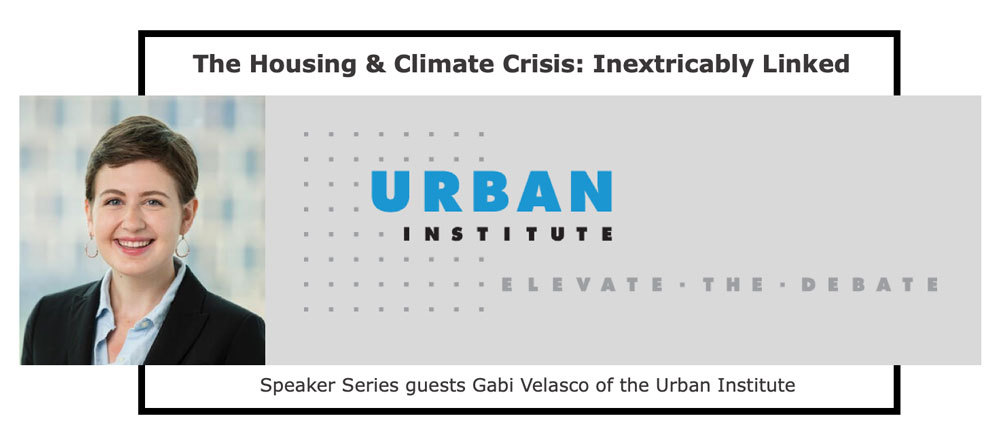 The Housing & Climate Crisis: Inextricably Linked

URBAN
INSTITUTE

ELEVATE · THE · DEBATE

Speaker Series guests Gabi Velasco of the Urban Institute